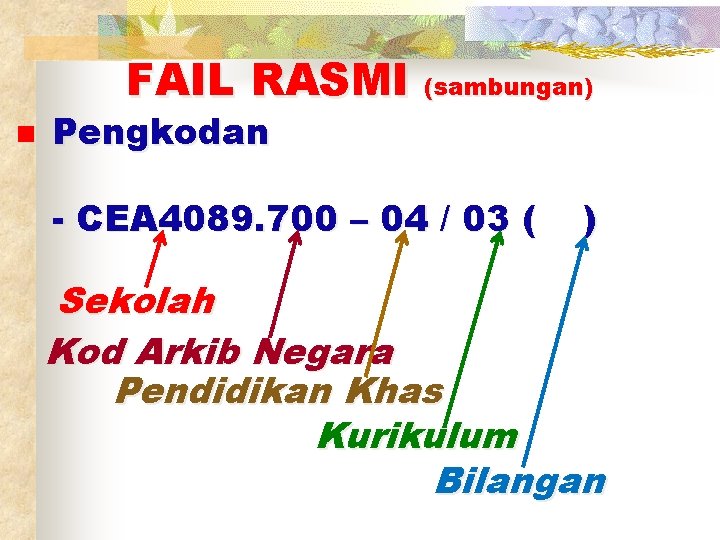 FAIL RASMI (sambungan)

Pengkodan

- CEA4089.700 – 04 / 03 (    )

Sekolah

Kod Arkib Negara

Pendidikan Khas

Kurikulum

Bilangan